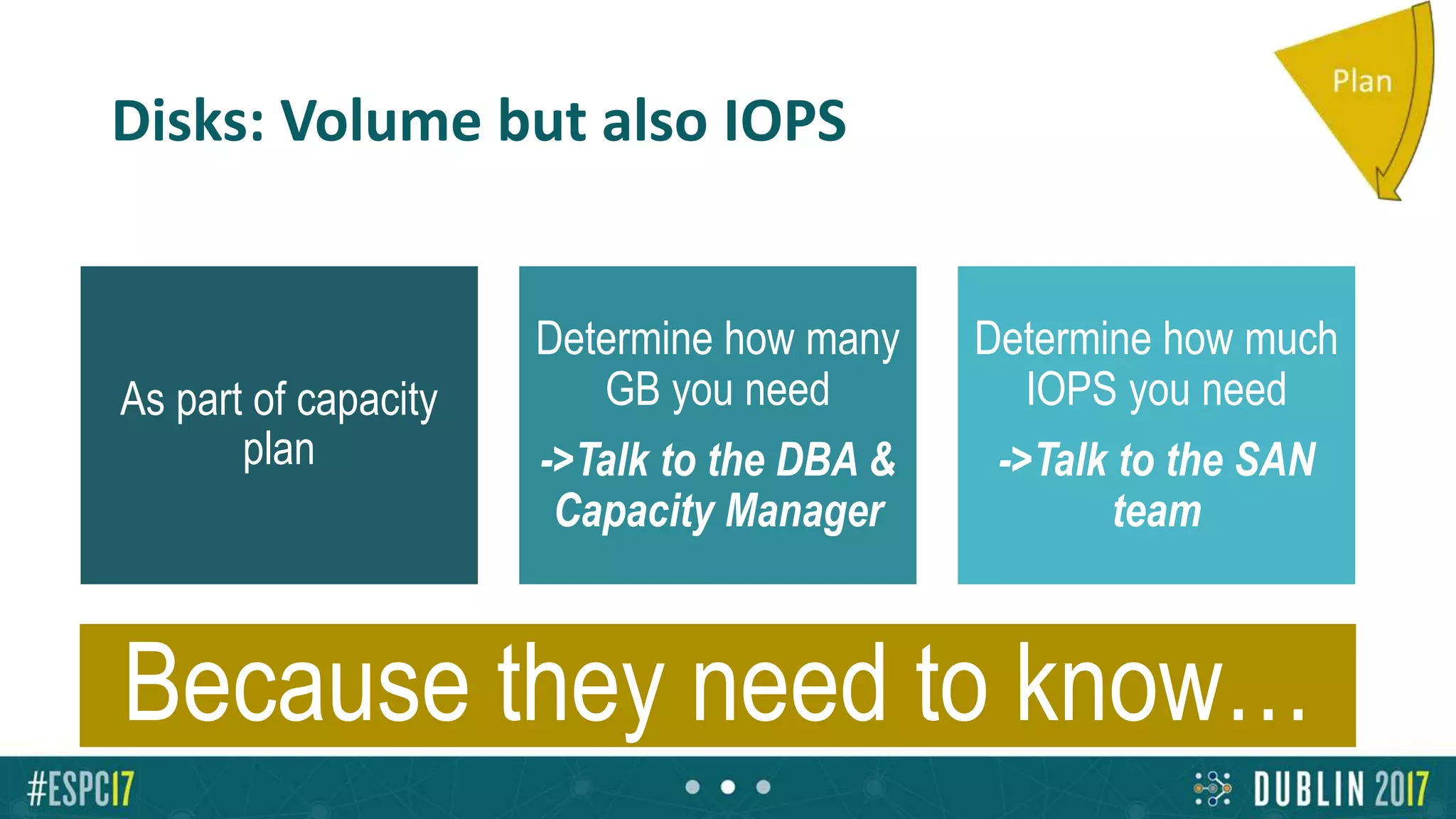 Plan

Disks: Volume but also IOPS

As part of capacity plan

Determine how many GB you need

->Talk to the DBA & Capacity Manager

Determine how much IOPS you need

->Talk to the SAN team

Because they need to know…

#ESPC17

DUBLIN 2017